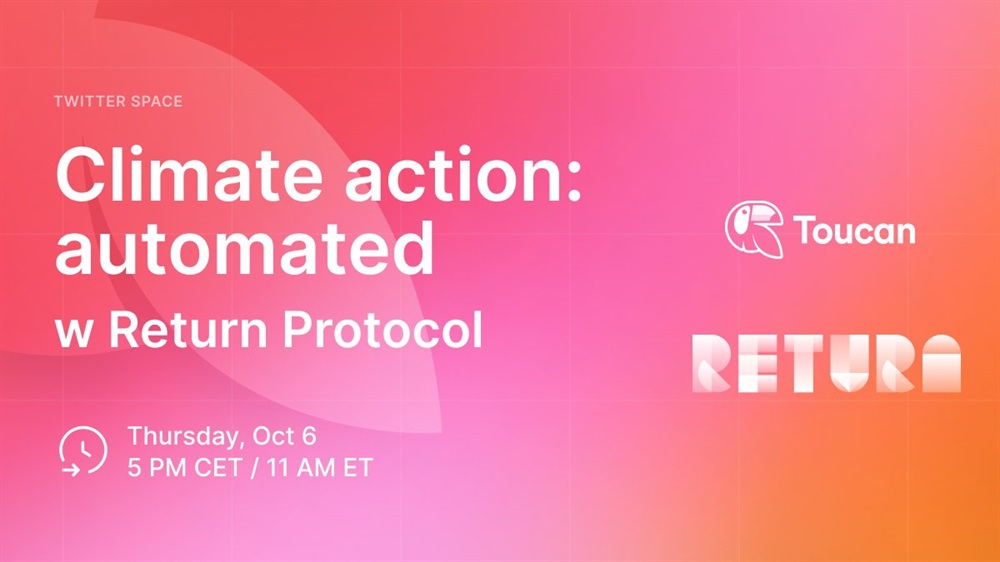 TWITTER SPACE

Climate action: automated

w Return Protocol

Thursday, Oct 6
5 PM CET / 11 AM ET

Toucan

RETURN